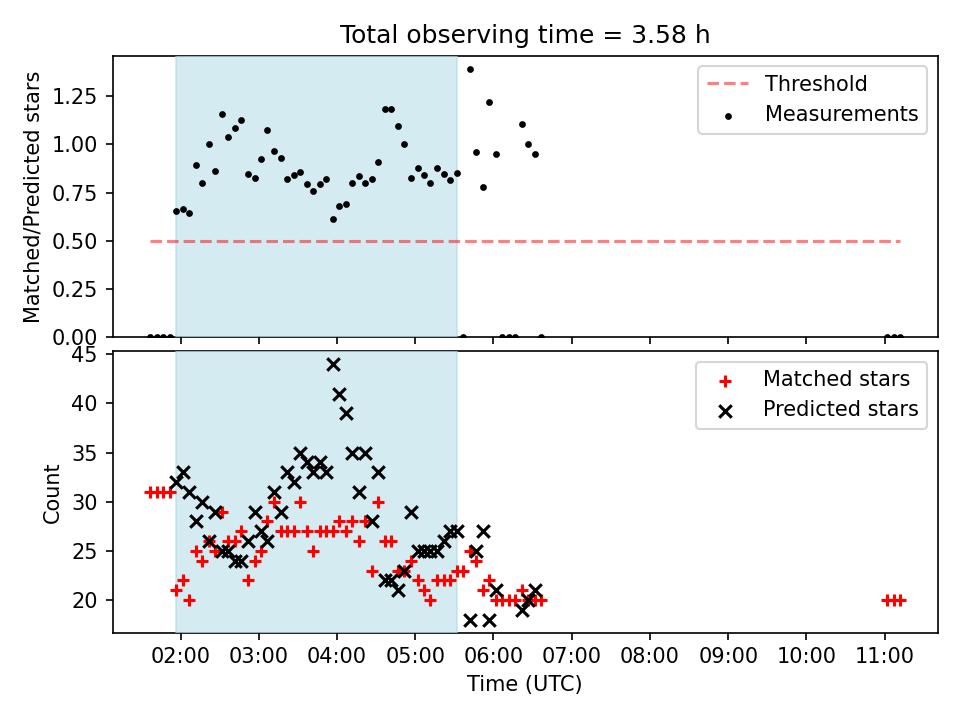 Total observing time = 3.58 h

Matched/Predicted stars

1.25
1.00
0.75
0.50
0.25
0.00

Threshold
Measurements

Count

45
40
35
30
25
20

Matched stars
Predicted stars

02:00 03:00 04:00 05:00 06:00 07:00 08:00 09:00 10:00 11:00

Time (UTC)